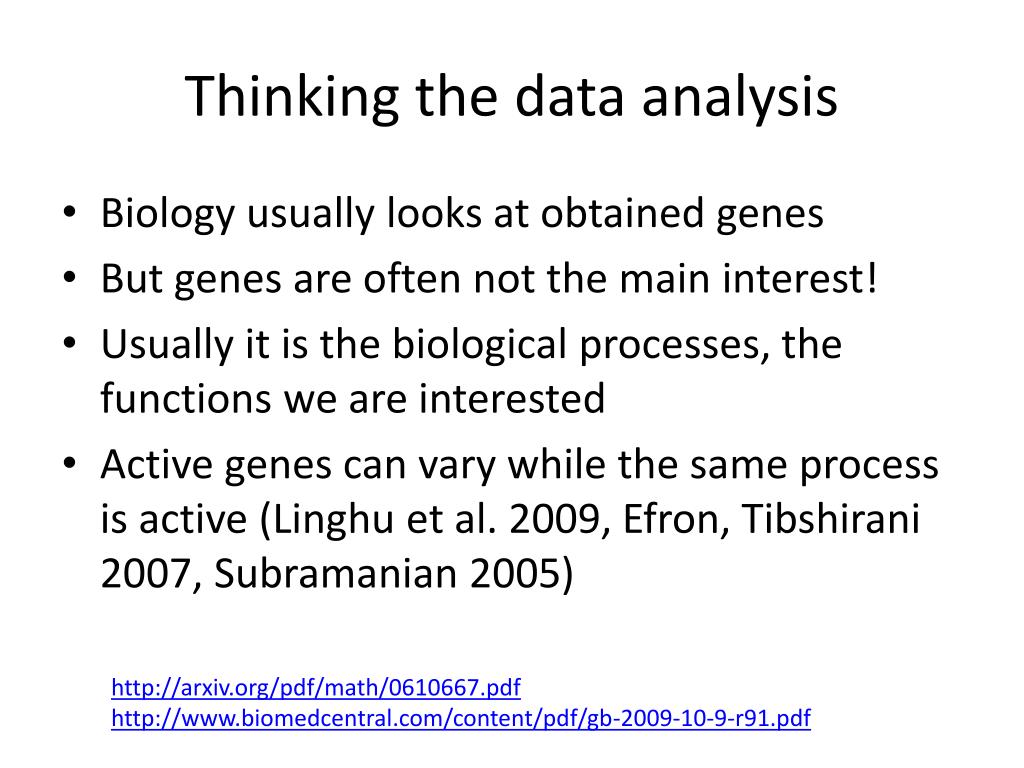 Thinking the data analysis

• Biology usually looks at obtained genes
• But genes are often not the main interest!
• Usually it is the biological processes, the functions we are interested
• Active genes can vary while the same process is active (Linghu et al. 2009, Efron, Tibshirani 2007, Subramanian 2005)

http://arxiv.org/pdf/math/0610667.pdf
http://www.biomedcentral.com/content/pdf/gb-2009-10-9-r91.pdf